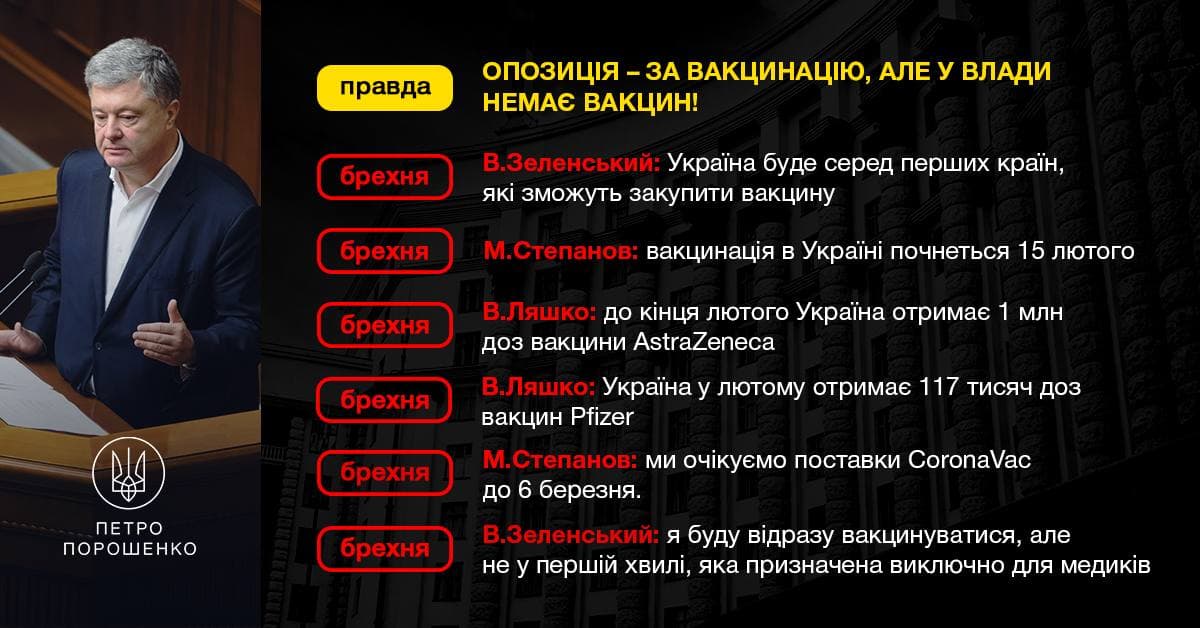 правда

ОПОЗИЦІЯ – ЗА ВАКЦИНАЦІЮ, АЛЕ У ВЛАДИ НЕМАЄ ВАКЦИН!

брехня

В.Зеленський: Україна буде серед перших країн, які зможуть закупити вакцину

брехня

М.Степанов: вакцинація в Україні почнеться 15 лютого

брехня

В.Ляшко: до кінця лютого Україна отримає 1 млн доз вакцини AstraZeneca

брехня

В.Ляшко: Україна у лютому отримає 117 тисяч доз вакцин Pfizer

брехня

М.Степанов: ми очікуємо поставки CoronaVac до 6 березня.

брехня

В.Зеленський: я буду відразу вакцинуватися, але не у першій хвилі, яка призначена виключно для медиків

ПЕТРО ПОРОШЕНКО